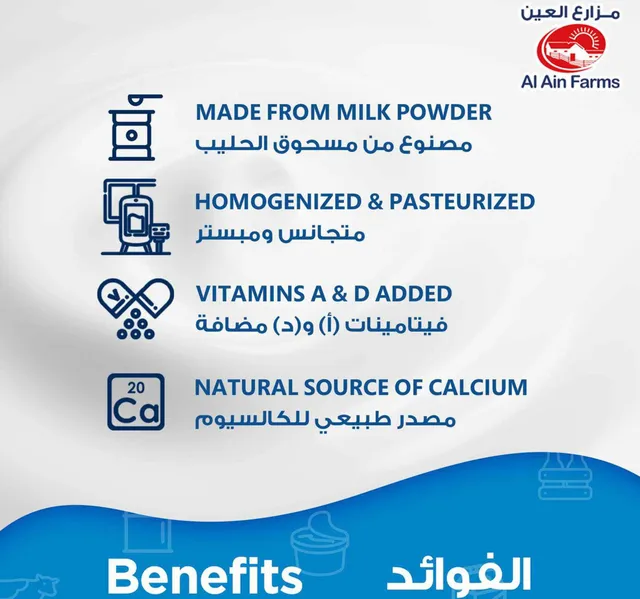 مزارع العين
Al Ain Farms

MADE FROM MILK POWDER
مصنوع من مسحوق الحليب

HOMOGENIZED & PASTEURIZED
متجانس ومبستر

VITAMINS A & D ADDED
فيتامينات (أ) و(د) مضافة

20
Ca
NATURAL SOURCE OF CALCIUM
مصدر طبيعي للكالسيوم

Benefits الفوائد